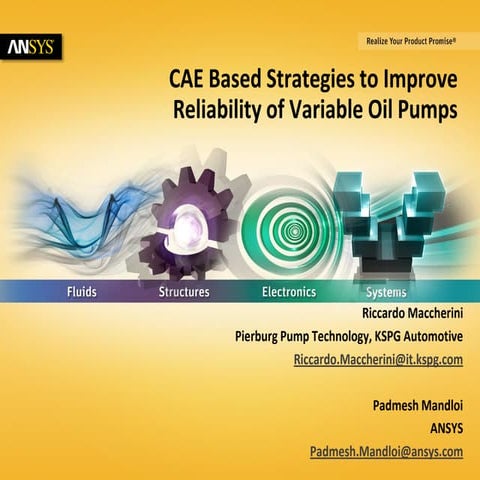 ANSYS

Realize Your Product Promise®

CAE Based Strategies to Improve Reliability of Variable Oil Pumps

Fluids Structures Electronics Systems

Riccardo Maccherini

Pierburg Pump Technology, KSPG Automotive

Riccardo.Maccherini@it.kspg.com

Padmesh Mandloi

ANSYS

Padmesh.Mandloi@ansys.com